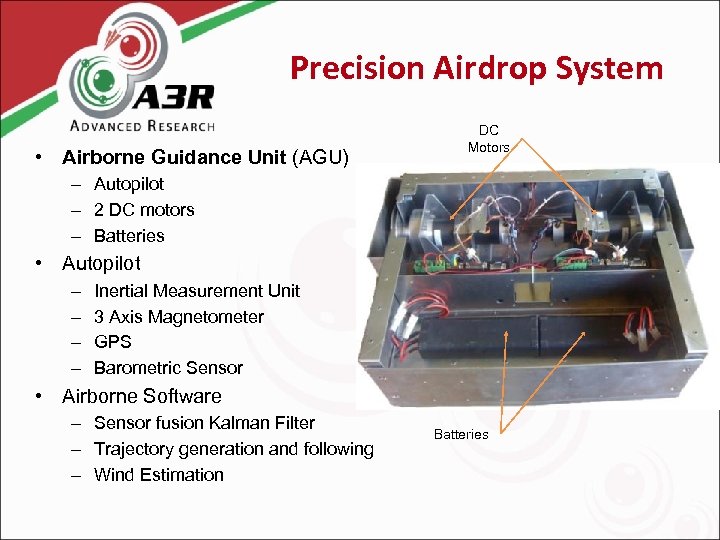 A3R
ADVANCED RESEARCH

Precision Airdrop System

• Airborne Guidance Unit (AGU)
– Autopilot
– 2 DC motors
– Batteries
• Autopilot
– Inertial Measurement Unit
– 3 Axis Magnetometer
– GPS
– Barometric Sensor
• Airborne Software
– Sensor fusion Kalman Filter
– Trajectory generation and following
– Wind Estimation

DC Motors

Batteries